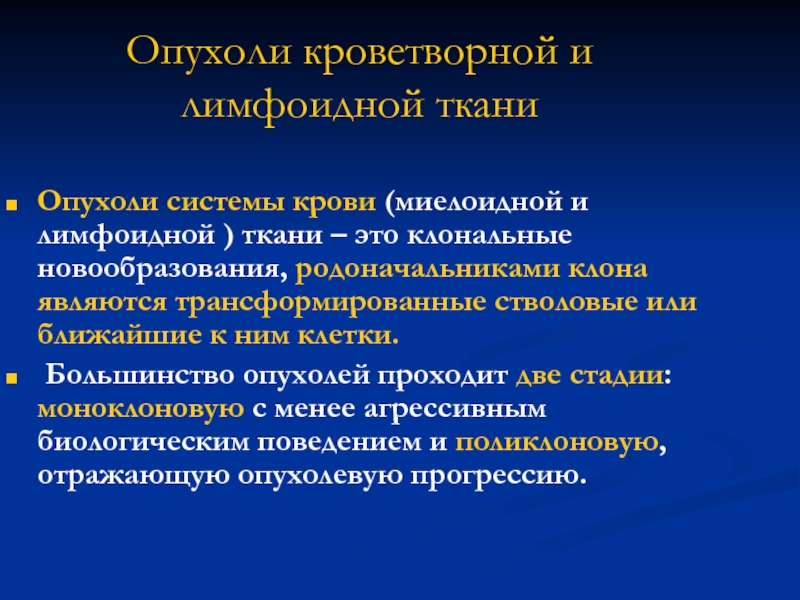 Опухоли кроветворной и лимфоидной ткани

Опухоли системы крови (миелоидной и лимфоидной ) ткани – это клональные новообразования, родоначальниками клона являются трансформированные стволовые или ближайшие к ним клетки.

Большинство опухолей проходит две стадии: моноклоновую с менее агрессивным биологическим поведением и поликлоновую, отражающую опухолевую прогрессию.